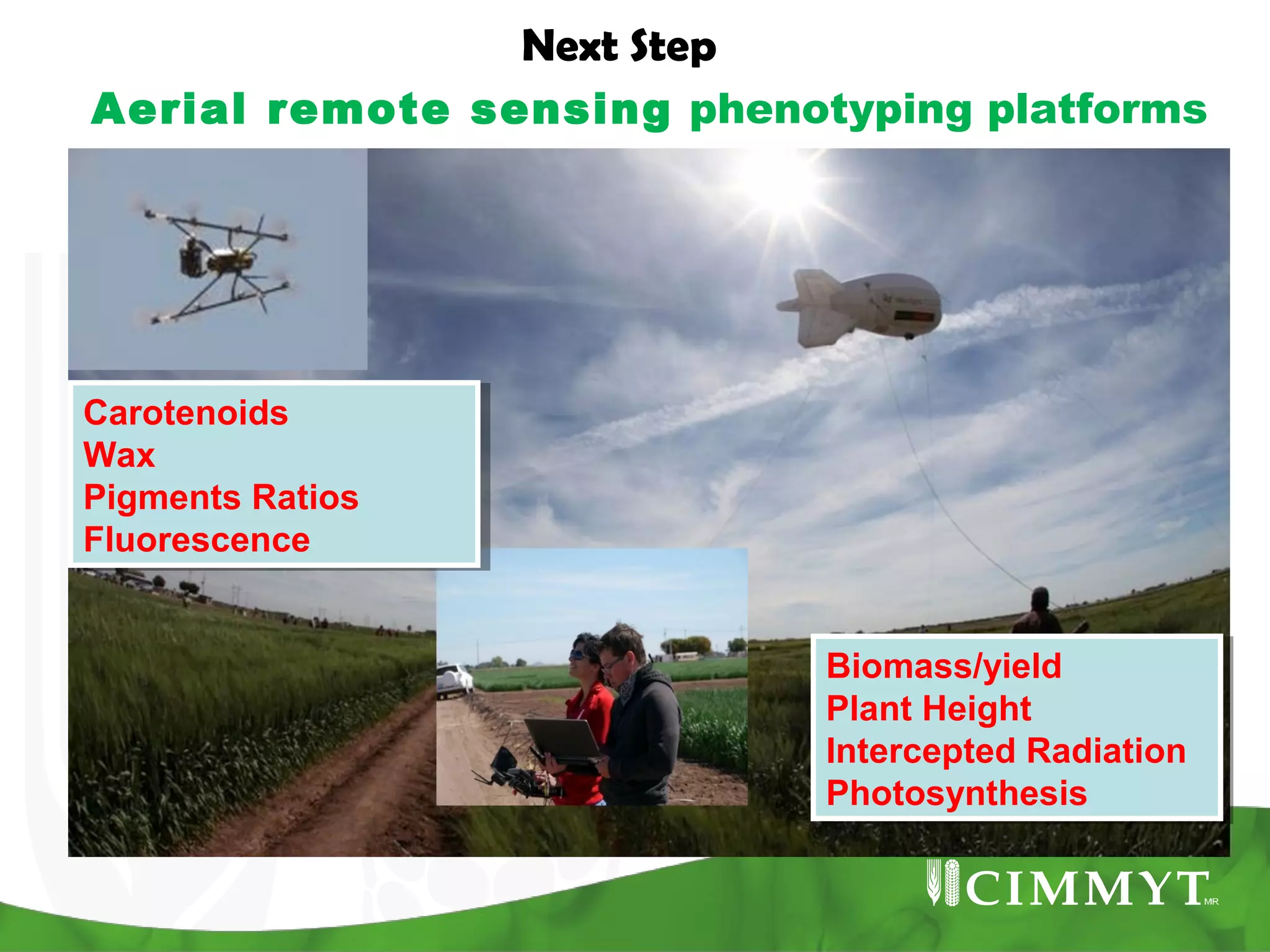 Next Step

Aerial remote sensing phenotyping platforms

Carotenoids
Wax
Pigments Ratios
Fluorescence

Biomass/yield
Plant Height
Intercepted Radiation
Photosynthesis

CIMMYT MR